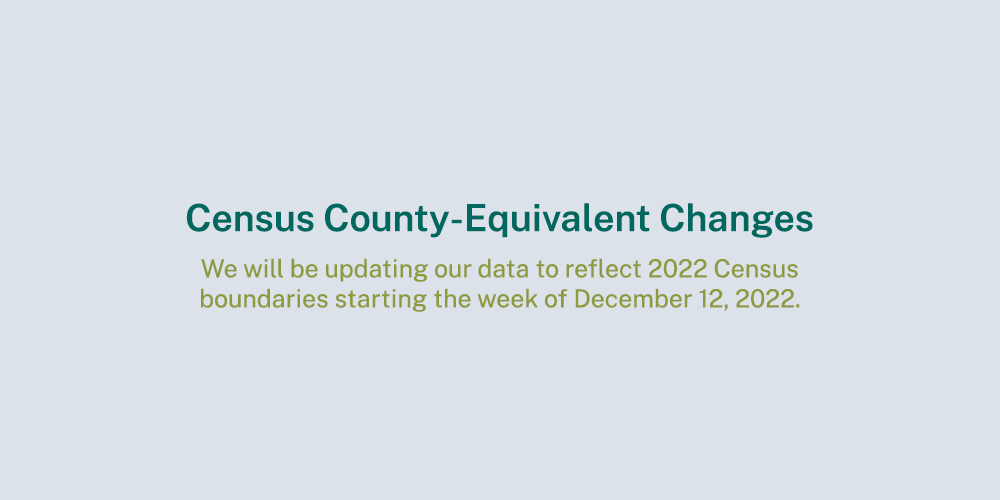 Census County-Equivalent Changes

We will be updating our data to reflect 2022 Census boundaries starting the week of December 12, 2022.